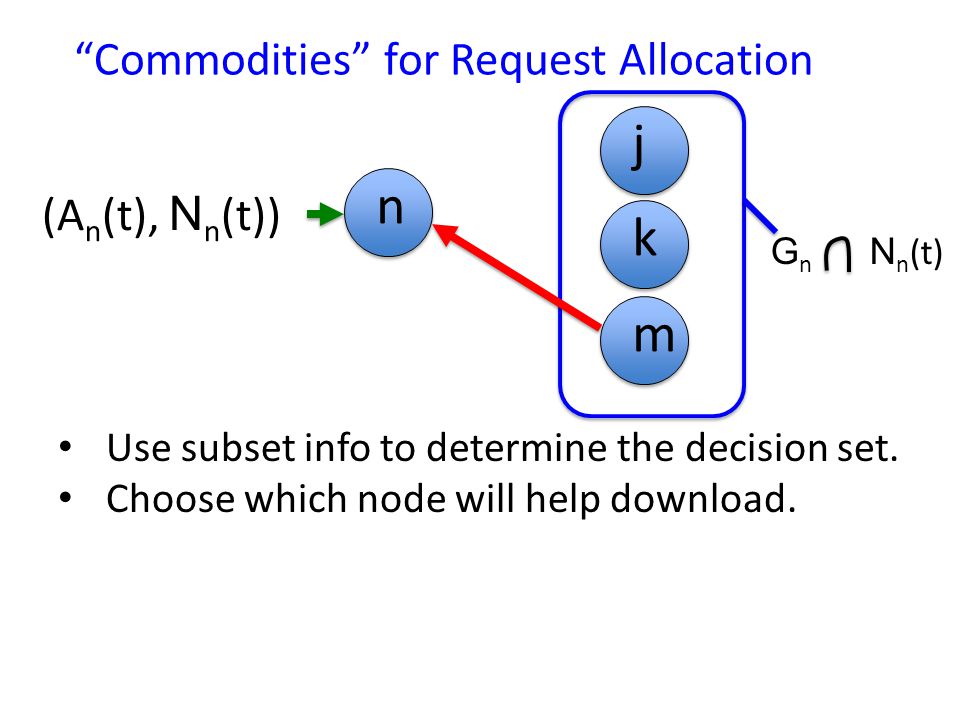 “Commodities” for Request Allocation

$(A_n(t), N_n(t))$

n

j

k

m

$G_n \cap N_n(t)$

• Use subset info to determine the decision set.
• Choose which node will help download.